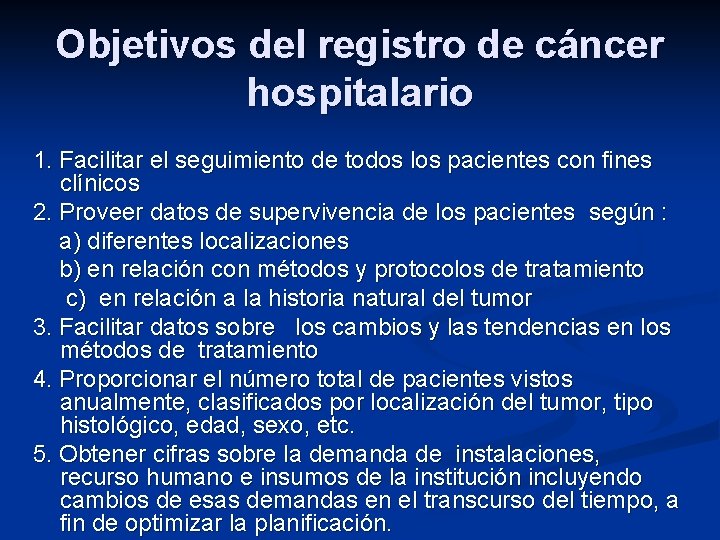 Objetivos del registro de cáncer hospitalario

1. Facilitar el seguimiento de todos los pacientes con fines clínicos
2. Proveer datos de supervivencia de los pacientes según :
a) diferentes localizaciones
b) en relación con métodos y protocolos de tratamiento
c) en relación a la historia natural del tumor
3. Facilitar datos sobre los cambios y las tendencias en los métodos de tratamiento
4. Proporcionar el número total de pacientes vistos anualmente, clasificados por localización del tumor, tipo histológico, edad, sexo, etc.
5. Obtener cifras sobre la demanda de instalaciones, recurso humano e insumos de la institución incluyendo cambios de esas demandas en el transcurso del tiempo, a fin de optimizar la planificación.